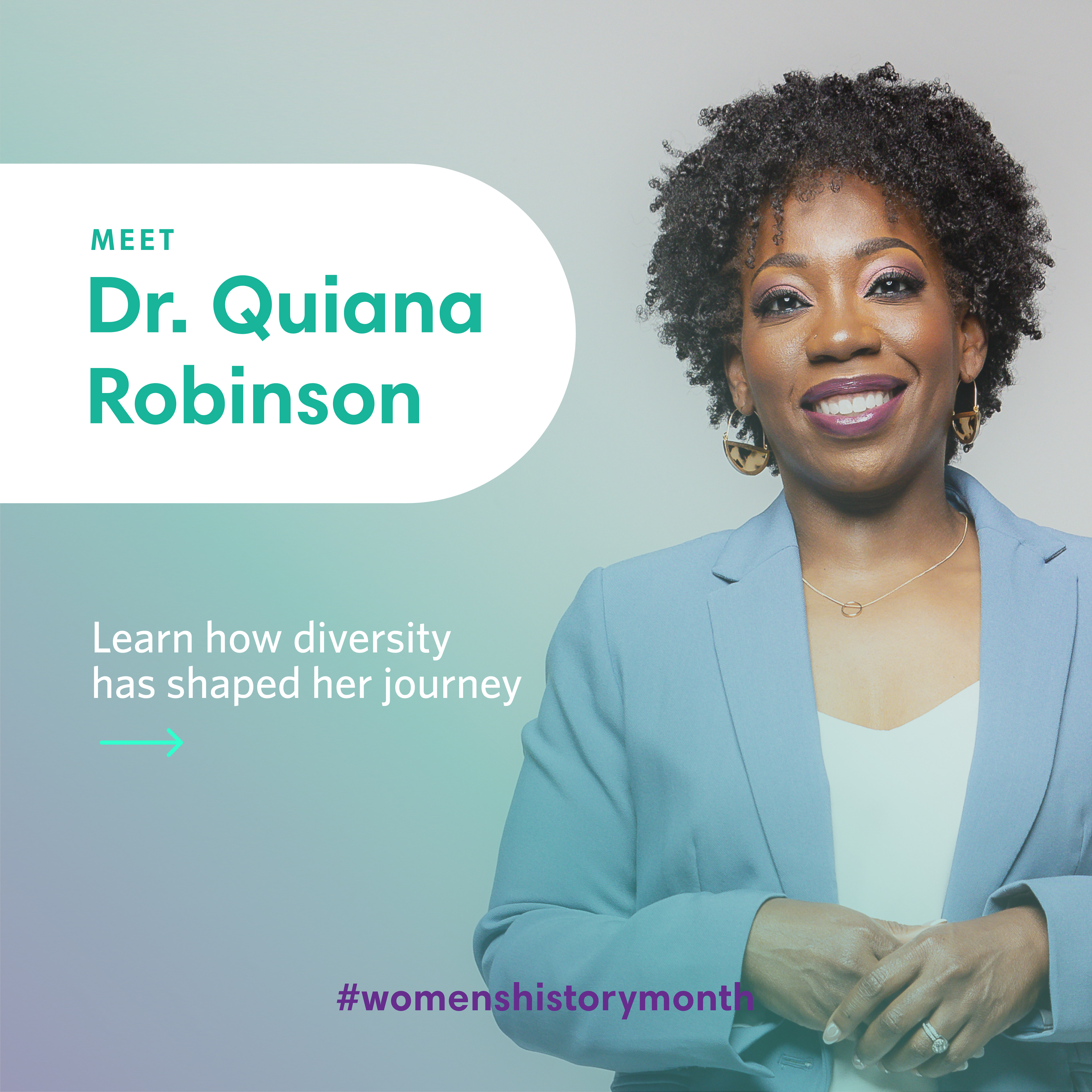 MEET
Dr. Quiana Robinson

Learn how diversity has shaped her journey

#womenshistorymonth